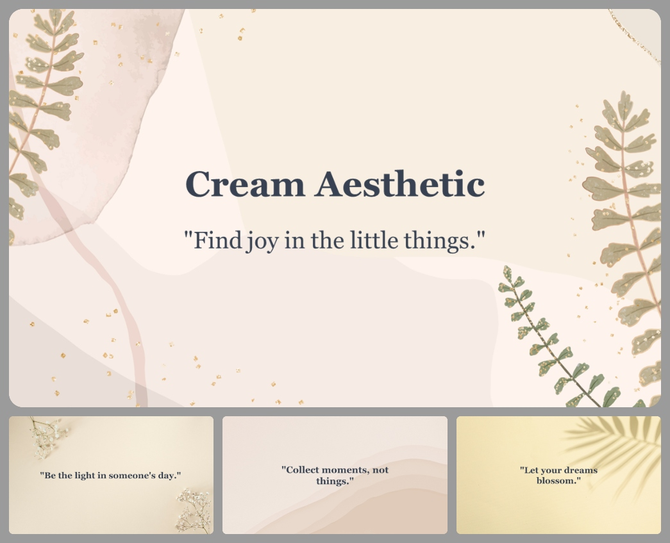 Cream Aesthetic

"Find joy in the little things."

"Be the light in someone's day."

"Collect moments, not things."

"Let your dreams blossom."